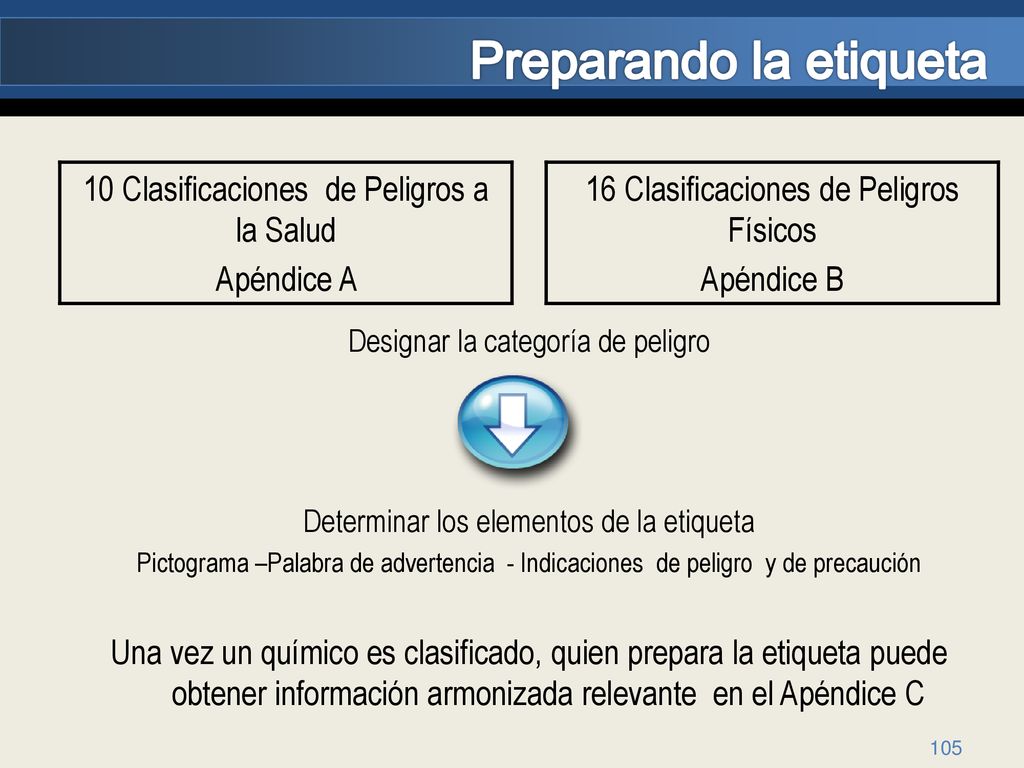 Preparando la etiqueta

10 Clasificaciones de Peligros a la Salud
Apéndice A

16 Clasificaciones de Peligros Físicos
Apéndice B

Designar la categoría de peligro

Determinar los elementos de la etiqueta
Pictograma –Palabra de advertencia - Indicaciones de peligro y de precaución

Una vez un químico es clasificado, quien prepara la etiqueta puede obtener información armonizada relevante en el Apéndice C

105